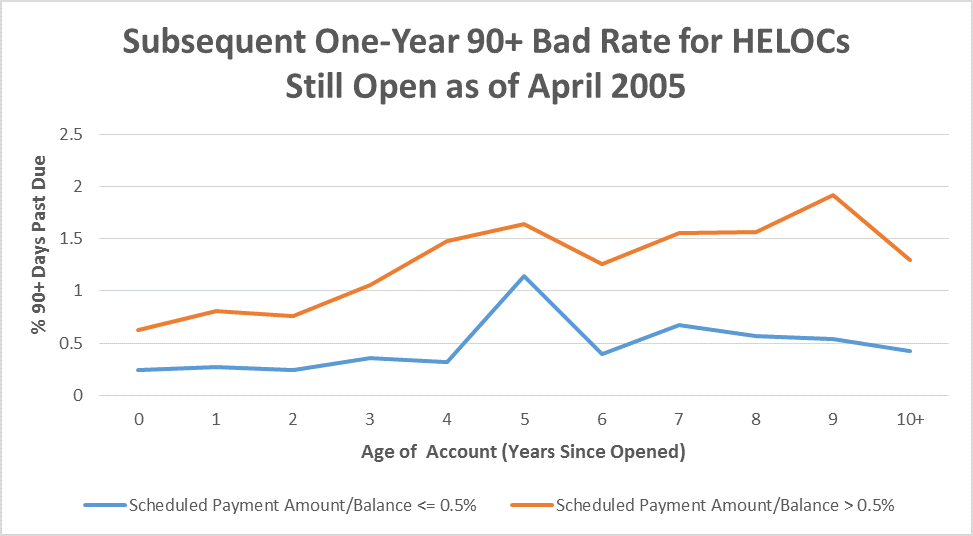 Subsequent One-Year 90+ Bad Rate for HELOCs
Still Open as of April 2005

% 90+ Days Past Due

2.5
2
1.5
1
0.5
0

0 1 2 3 4 5 6 7 8 9 10+

Age of Account (Years Since Opened)

Scheduled Payment Amount/Balance <= 0.5%
Scheduled Payment Amount/Balance > 0.5%